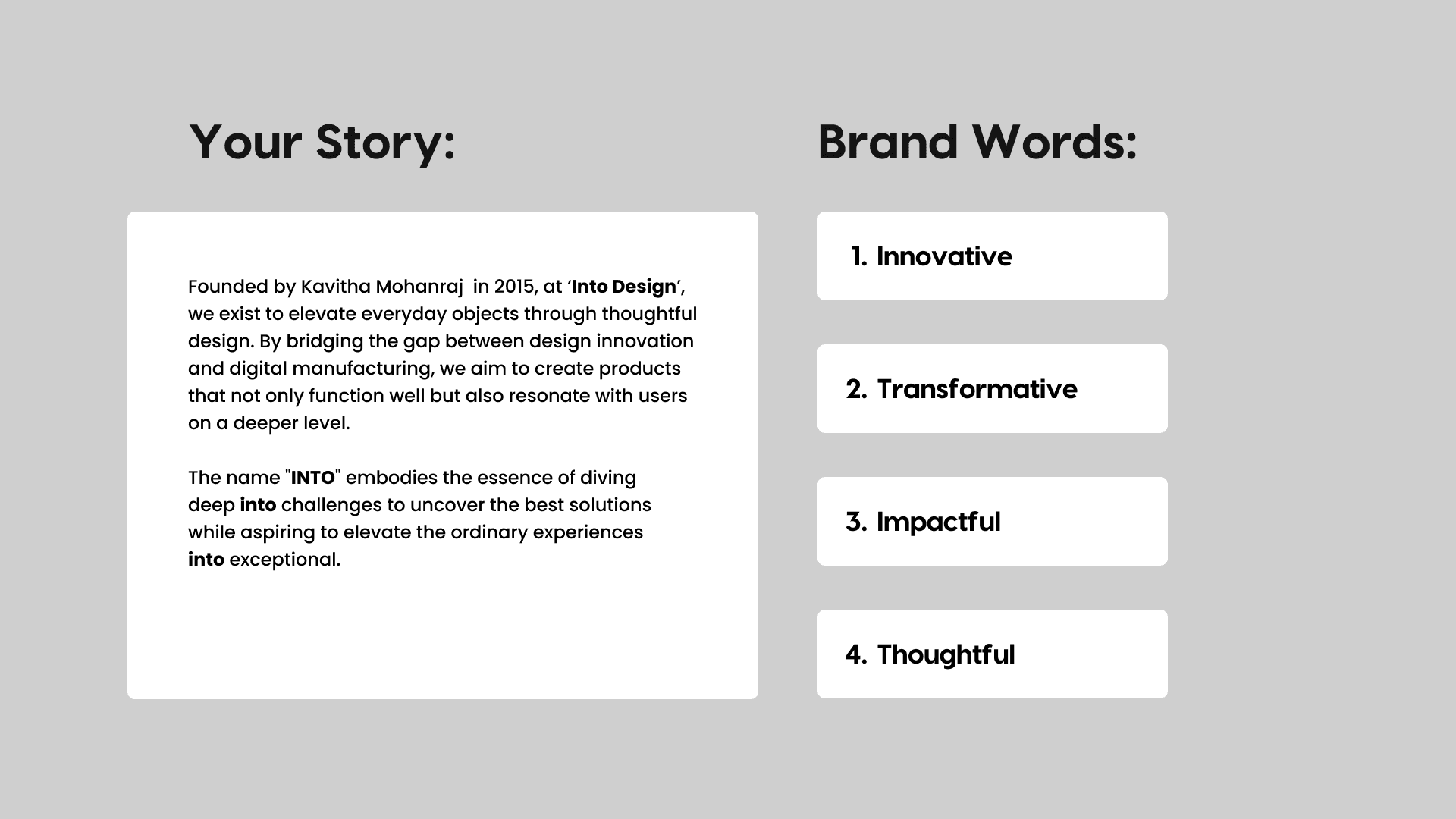 Your Story:

Founded by Kavitha Mohanraj in 2015, at ‘Into Design’, we exist to elevate everyday objects through thoughtful design. By bridging the gap between design innovation and digital manufacturing, we aim to create products that not only function well but also resonate with users on a deeper level.

The name "INTO" embodies the essence of diving deep into challenges to uncover the best solutions while aspiring to elevate the ordinary experiences into exceptional.

Brand Words:

1. Innovative

2. Transformative

3. Impactful

4. Thoughtful